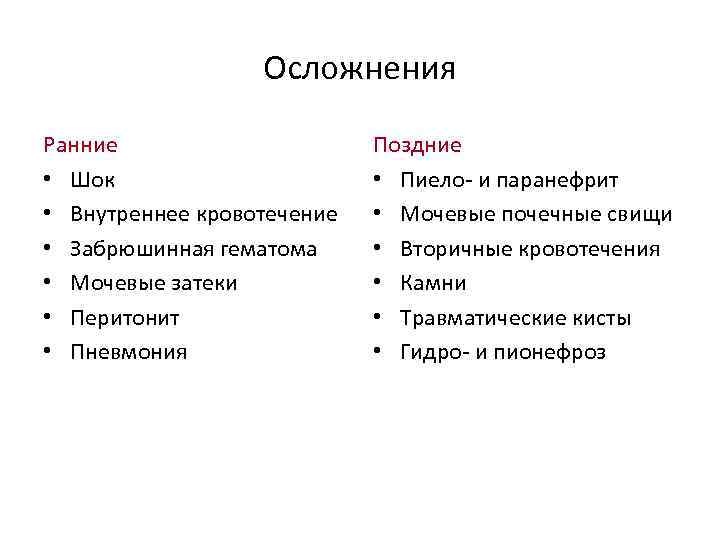 Осложнения

Ранние
• Шок
• Внутреннее кровотечение
• Забрюшинная гематома
• Мочевые затеки
• Перитонит
• Пневмония

Поздние
• Пиело- и паранефрит
• Мочевые почечные свищи
• Вторичные кровотечения
• Камни
• Травматические кисты
• Гидро- и пионефроз